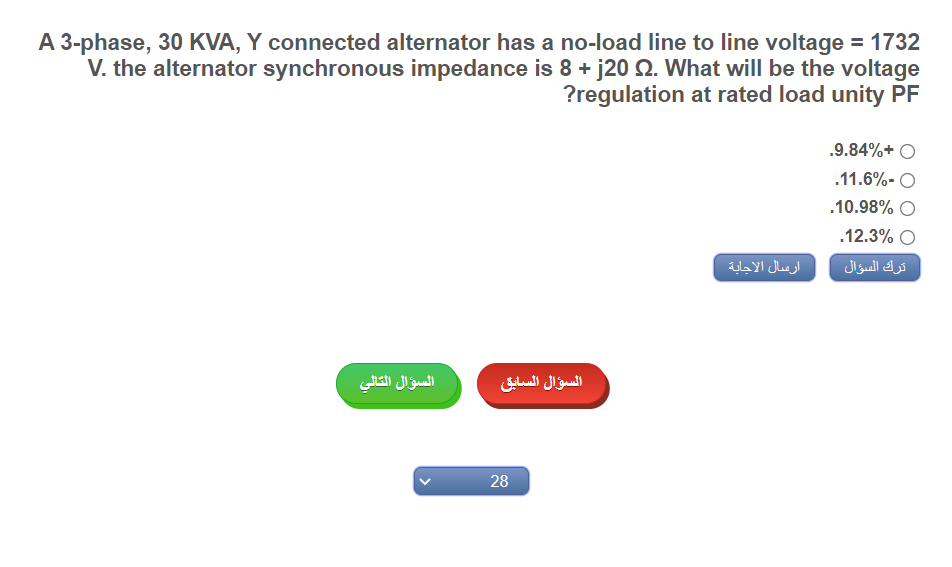 A 3-phase, 30 KVA, Y connected alternator has a no-load line to line voltage = 1732 V. the alternator synchronous impedance is 8 + j20 Ω. What will be the voltage ?regulation at rated load unity PF

.9.84%+
.11.6%-
.10.98%
.12.3%

ترك السؤال
ارسال الاجابة

السؤال السابق
السؤال التالي

28